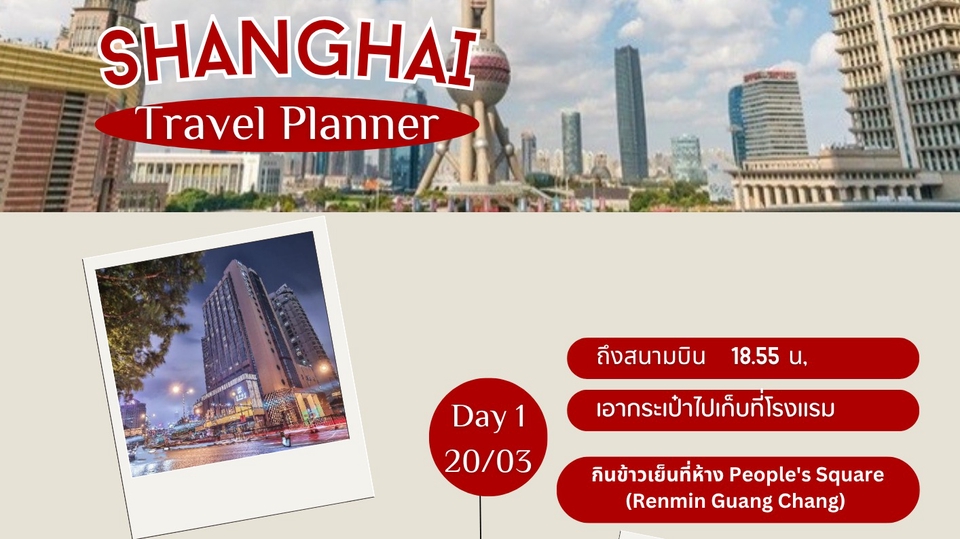 SHANGHAI
Travel Planner

Day 1
20/03

ถึงสนามบิน 18.55 น,

เอากระเป๋าไปเก็บที่โรงแรม

กินข้าวเย็นที่ห้าง People's Square (Renmin Guang Chang)